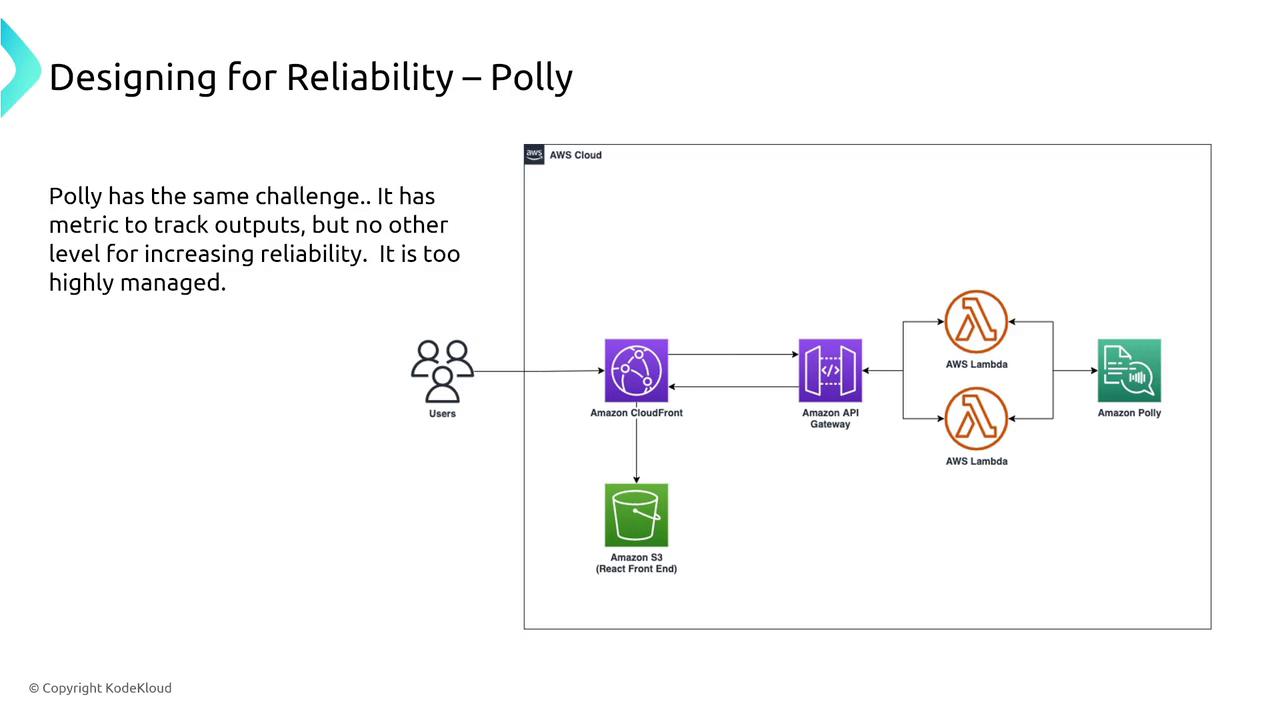 Designing for Reliability – Polly

Polly has the same challenge.. It has metric to track outputs, but no other level for increasing reliability. It is too highly managed.

aws AWS Cloud

Users

Amazon CloudFront

Amazon API Gateway

AWS Lambda

AWS Lambda

Amazon Polly

Amazon S3 (React Front End)

© Copyright KodeKloud